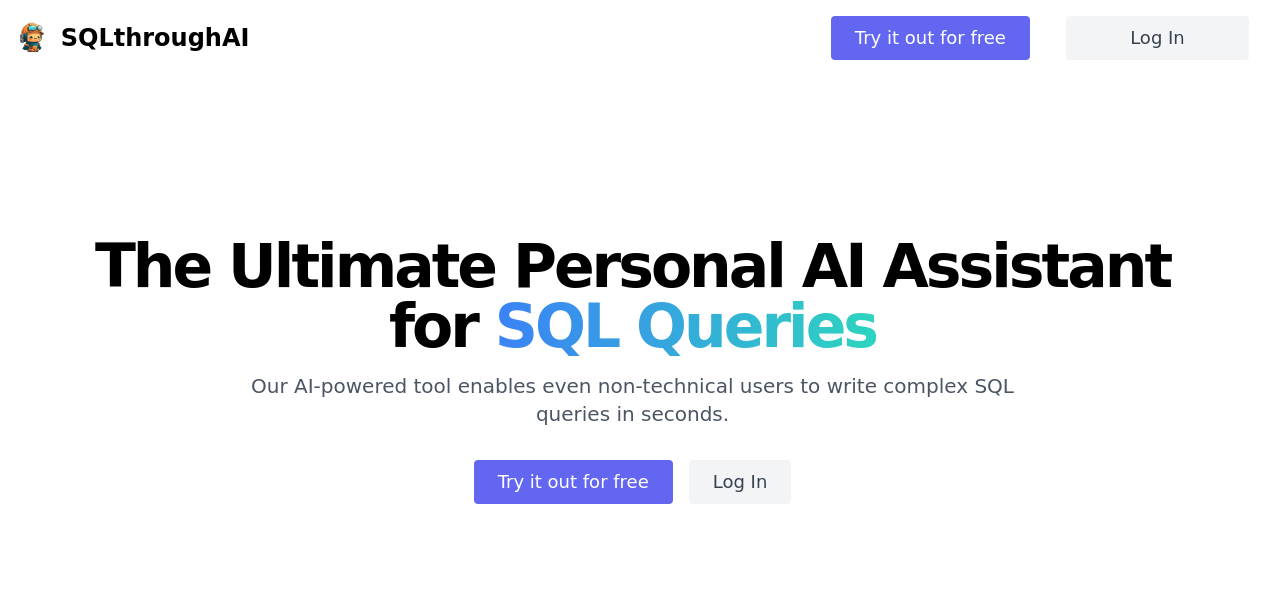 SQLthroughAI

Try it out for free

Log In

The Ultimate Personal AI Assistant for SQL Queries

Our AI-powered tool enables even non-technical users to write complex SQL queries in seconds.

Try it out for free

Log In